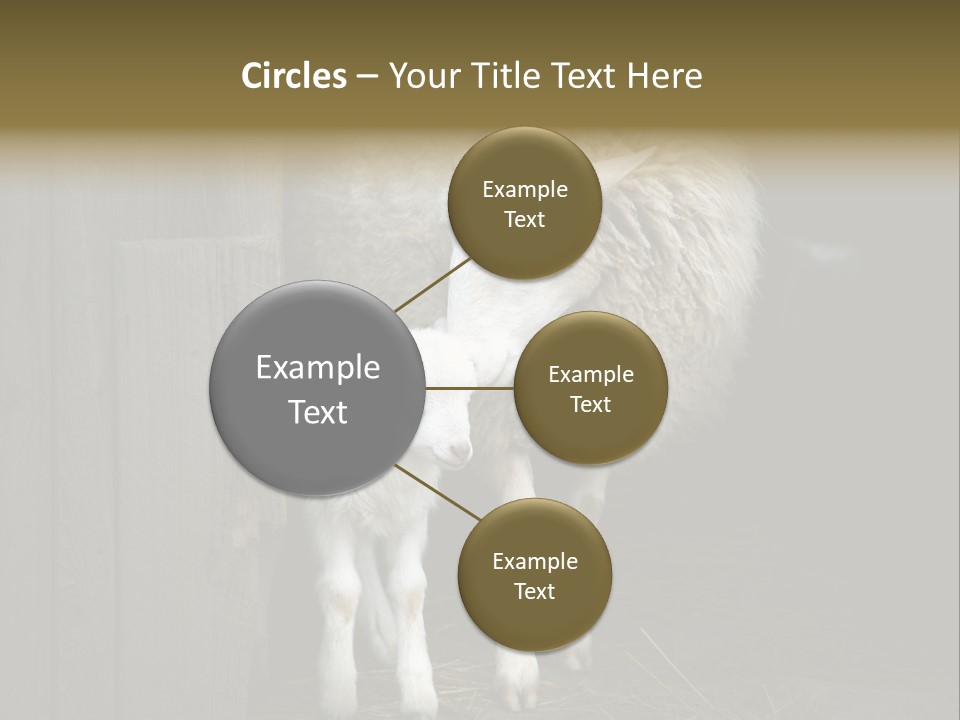 Circles – Your Title Text Here

Example Text

Example Text

Example Text

Example Text